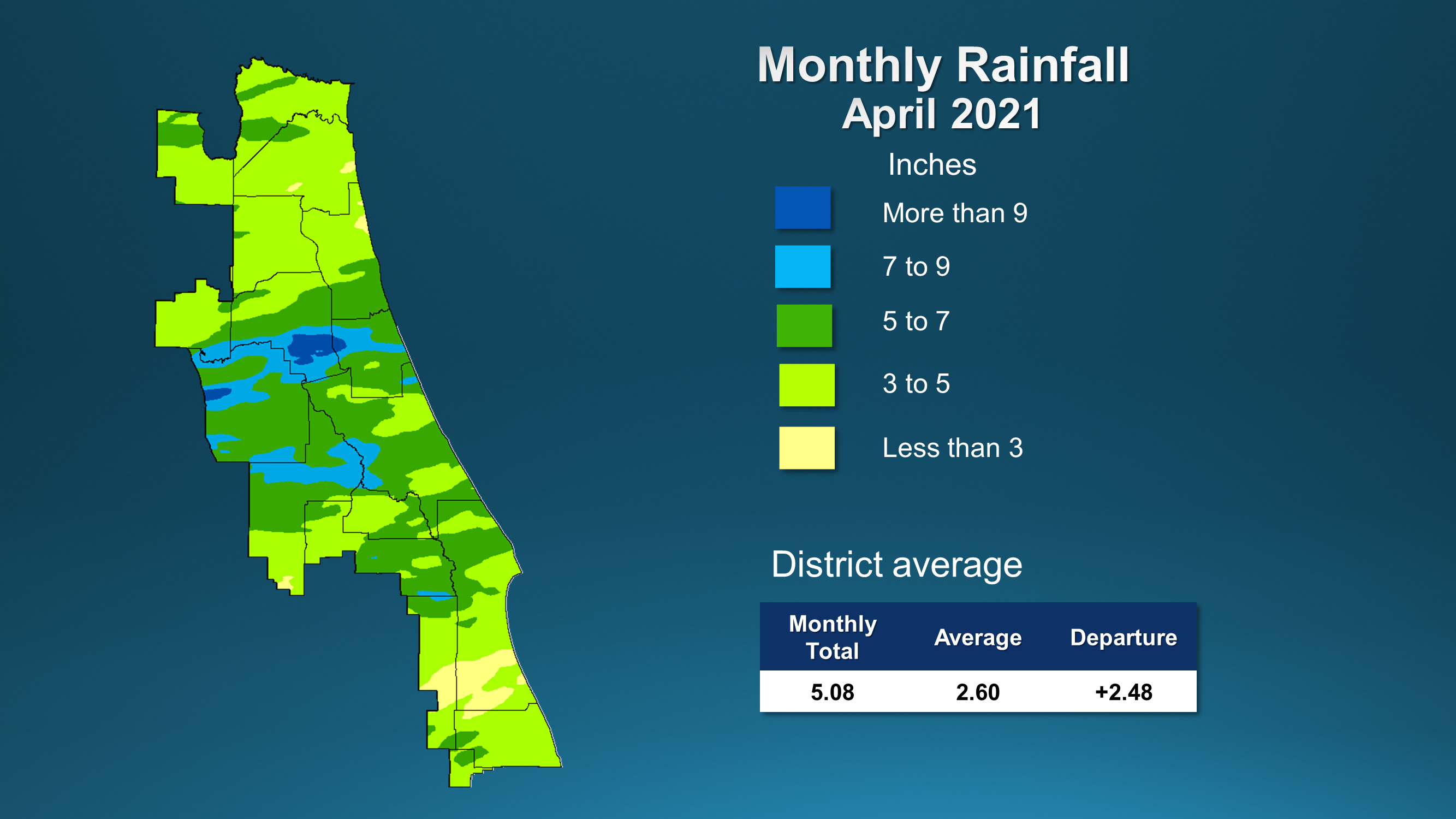 Monthly Rainfall
April 2021

Inches

More than 9

7 to 9

5 to 7

3 to 5

Less than 3

District average

| Monthly Total | Average | Departure |
|---|---|---|
| 5.08 | 2.60 | +2.48 |